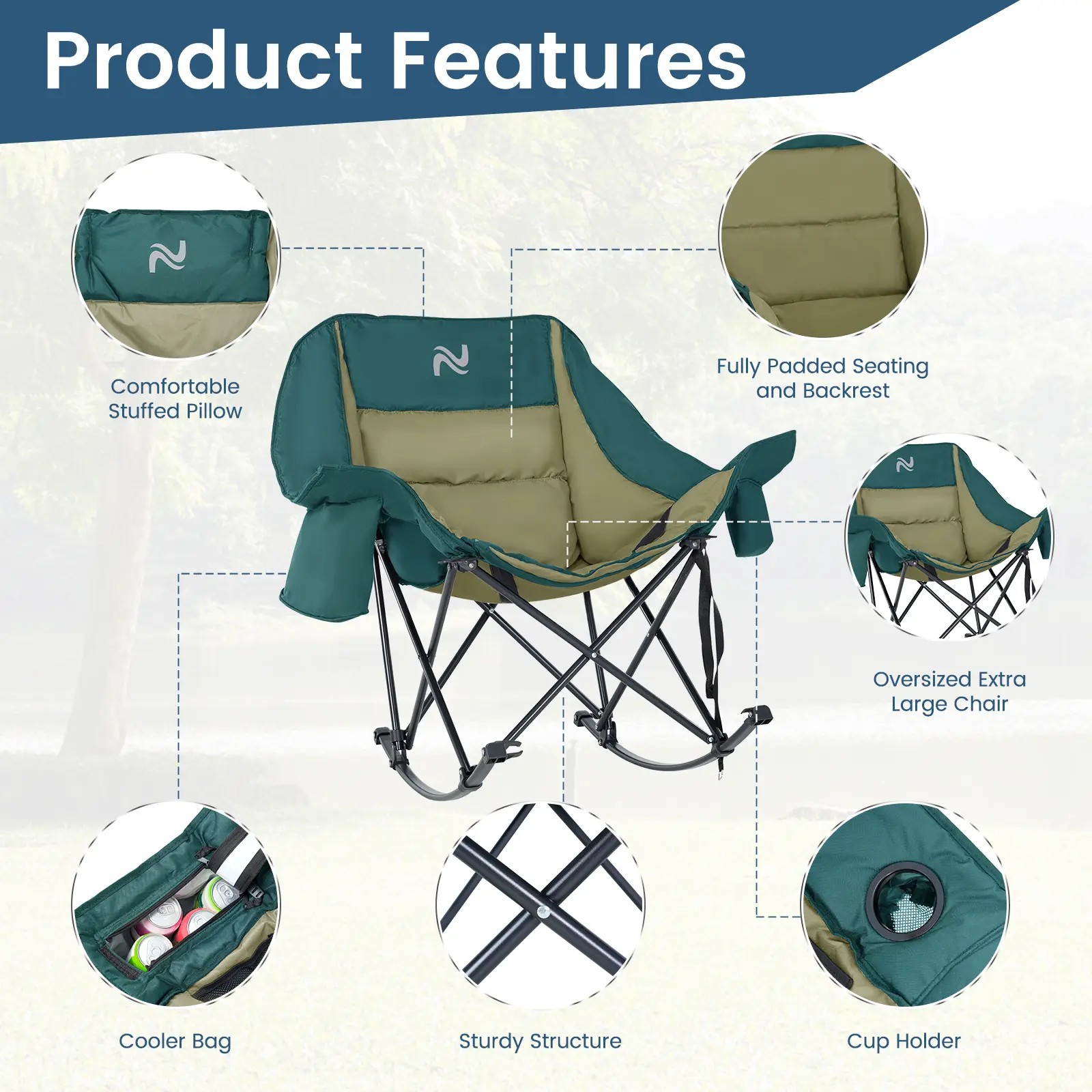 Product Features

Comfortable Stuffed Pillow

Fully Padded Seating and Backrest

Oversized Extra Large Chair

Cooler Bag

Sturdy Structure

Cup Holder